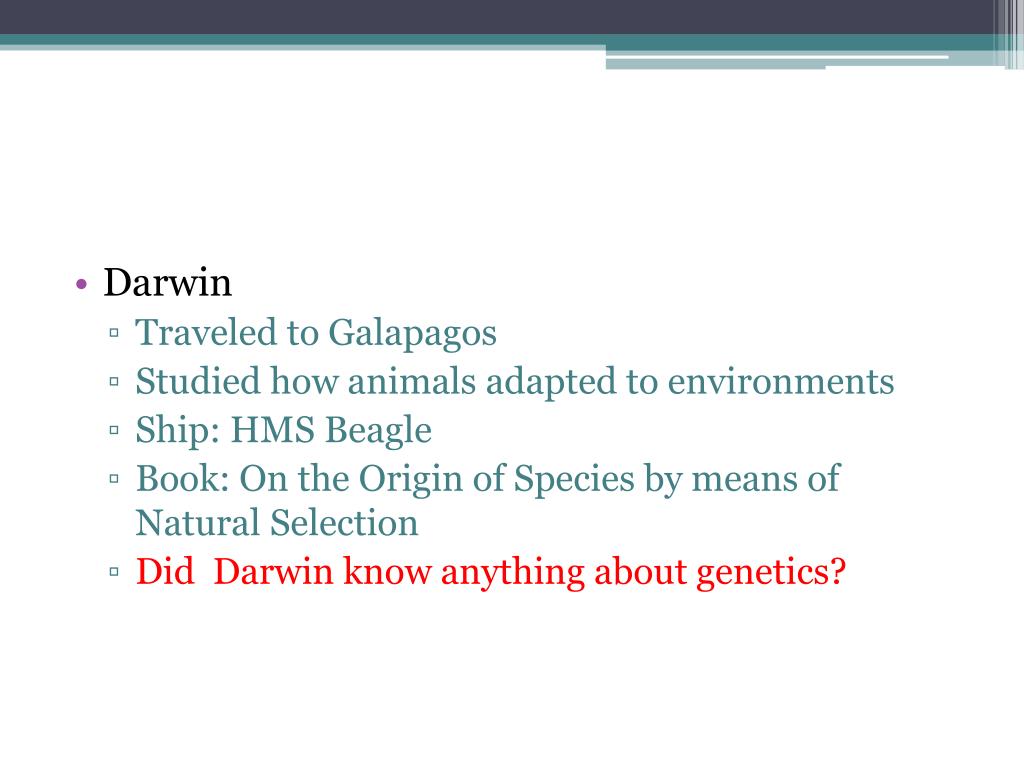 • Darwin
▫ Traveled to Galapagos
▫ Studied how animals adapted to environments
▫ Ship: HMS Beagle
▫ Book: On the Origin of Species by means of Natural Selection
▫ Did  Darwin know anything about genetics?